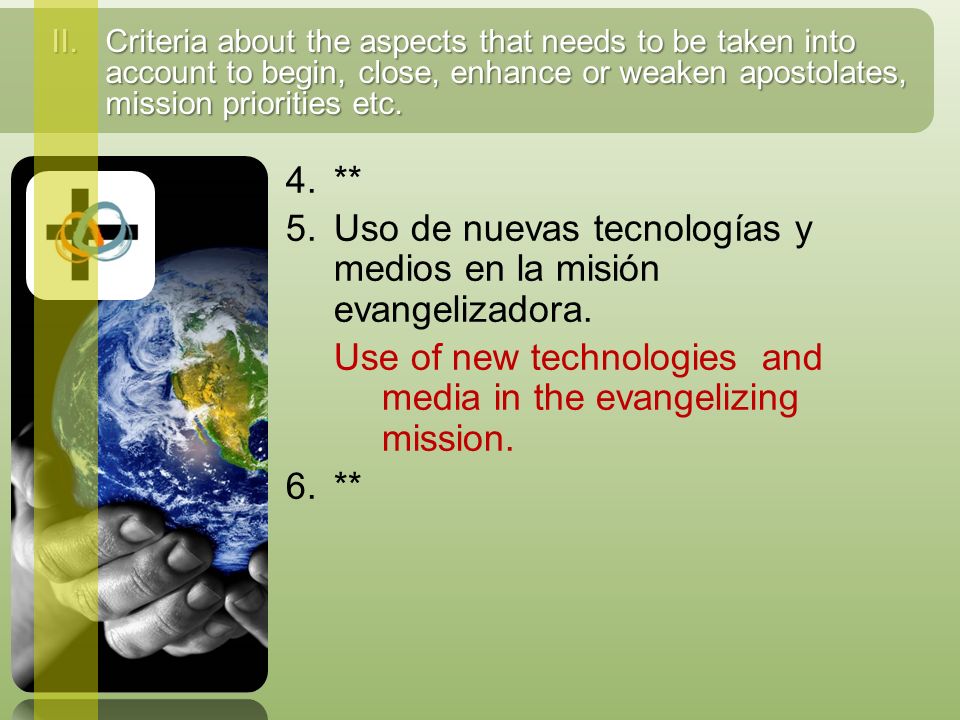 II. Criteria about the aspects that needs to be taken into account to begin, close, enhance or weaken apostolates, mission priorities etc.

4. **
5. Uso de nuevas tecnologías y medios en la misión evangelizadora.
Use of new technologies and media in the evangelizing mission.
6. **